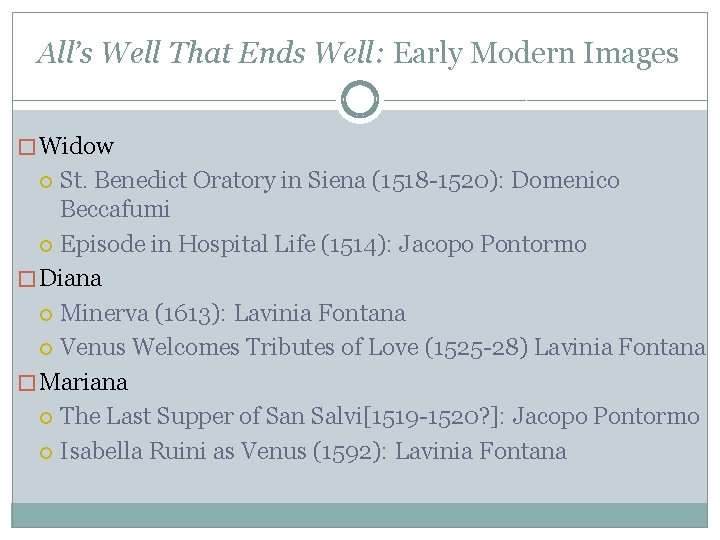 All's Well That Ends Well: Early Modern Images

Widow
St. Benedict Oratory in Siena (1518-1520): Domenico Beccafumi
Episode in Hospital Life (1514): Jacopo Pontormo
Diana
Minerva (1613): Lavinia Fontana
Venus Welcomes Tributes of Love (1525-28) Lavinia Fontana
Mariana
The Last Supper of San Salvi[1519-1520?]: Jacopo Pontormo
Isabella Ruini as Venus (1592): Lavinia Fontana